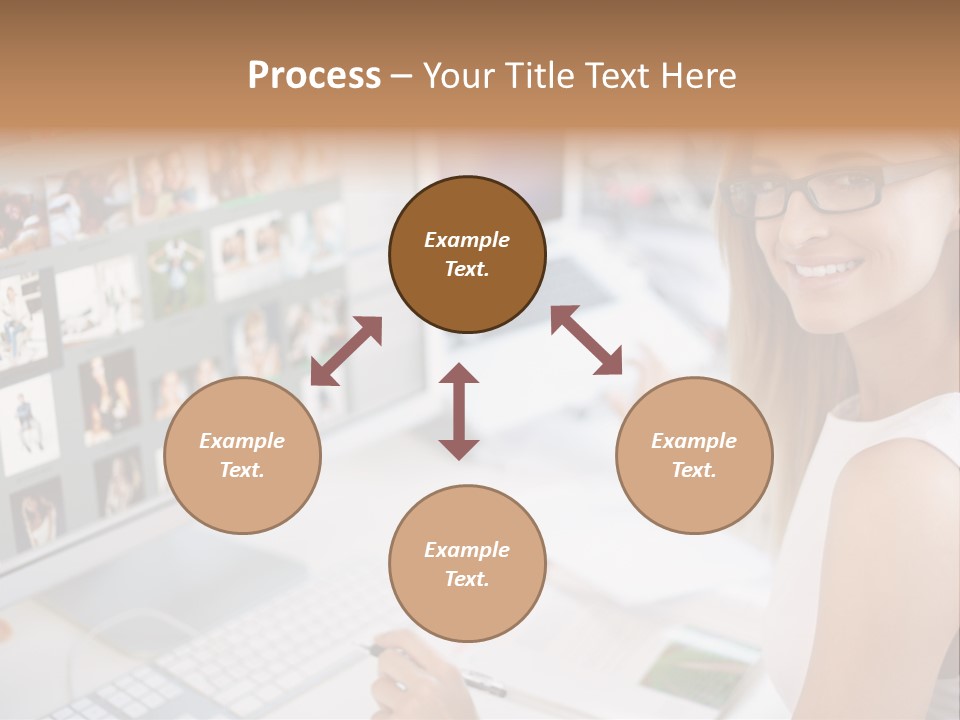 Process – Your Title Text Here

Example Text.

Example Text.

Example Text.

Example Text.